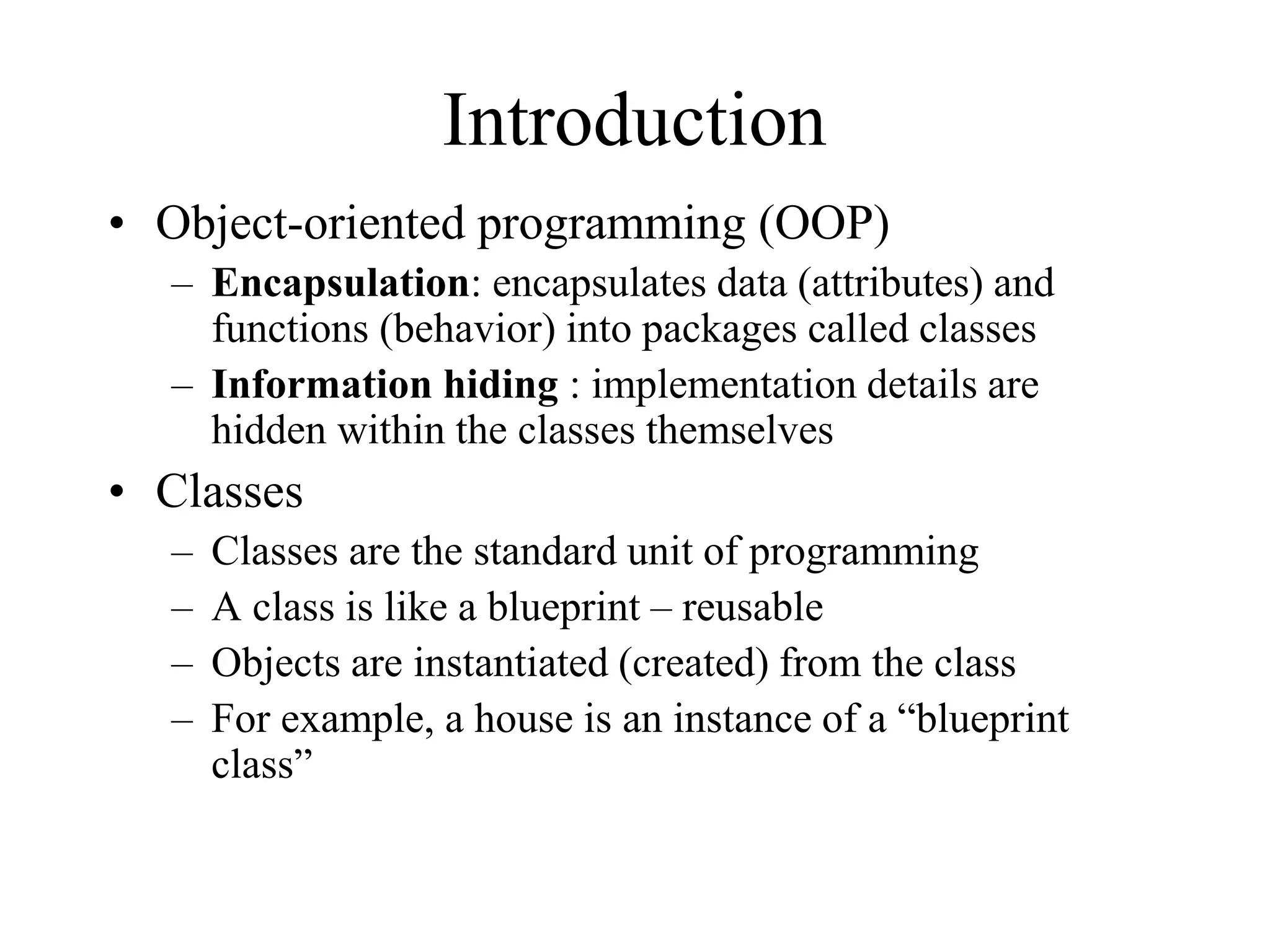 Introduction

• Object-oriented programming (OOP)
  – Encapsulation: encapsulates data (attributes) and functions (behavior) into packages called classes
  – Information hiding : implementation details are hidden within the classes themselves

• Classes
  – Classes are the standard unit of programming
  – A class is like a blueprint – reusable
  – Objects are instantiated (created) from the class
  – For example, a house is an instance of a “blueprint class”